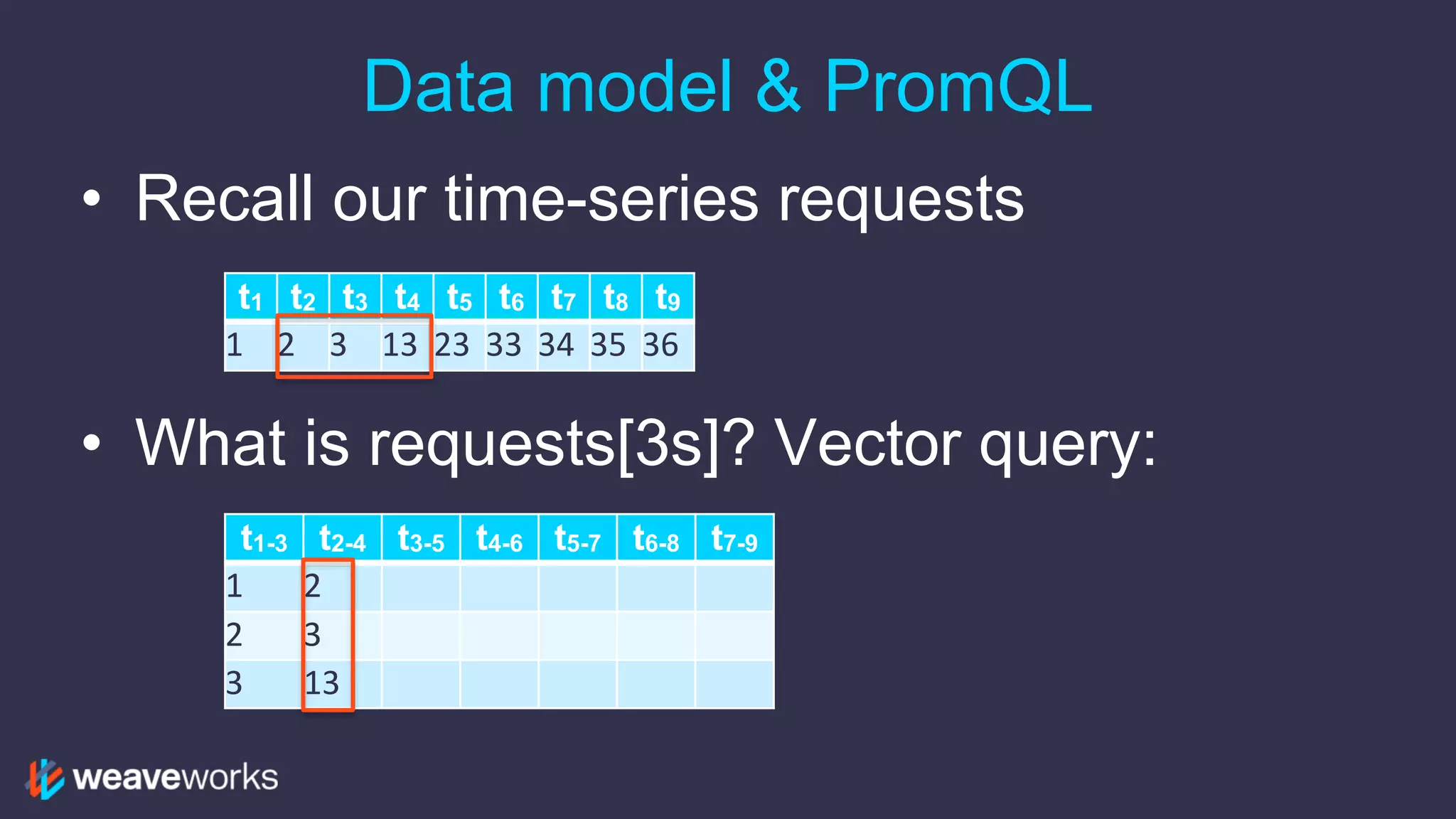 Data model & PromQL

• Recall our time-series requests

| $t_1$ | $t_2$ | $t_3$ | $t_4$ | $t_5$ | $t_6$ | $t_7$ | $t_8$ | $t_9$ |
|---|---|---|---|---|---|---|---|---|
| 1 | 2 | 3 | 13 | 23 | 33 | 34 | 35 | 36 |

• What is requests[3s]? Vector query:

| $t_{1-3}$ | $t_{2-4}$ | $t_{3-5}$ | $t_{4-6}$ | $t_{5-7}$ | $t_{6-8}$ | $t_{7-9}$ |
|---|---|---|---|---|---|---|
| 1 | 2 | | | | | |
| 2 | 3 | | | | | |
| 3 | 13 | | | | | |

weaveworks